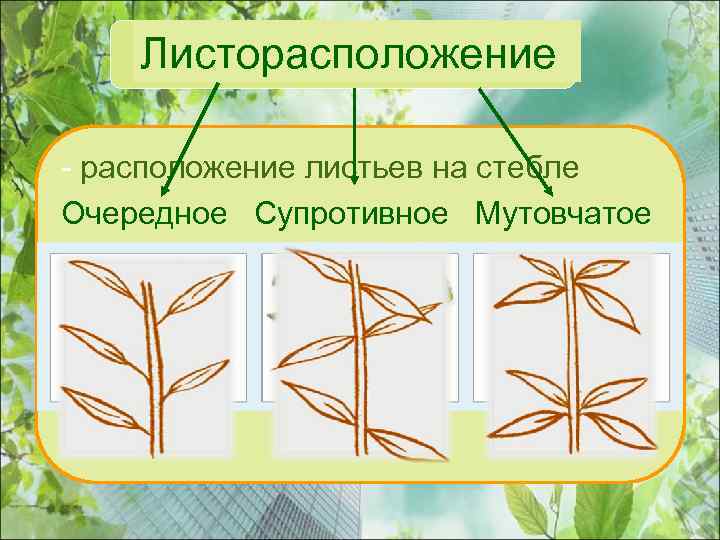 Листорасположение

- расположение листьев на стебле

Очередное Супротивное Мутовчатое